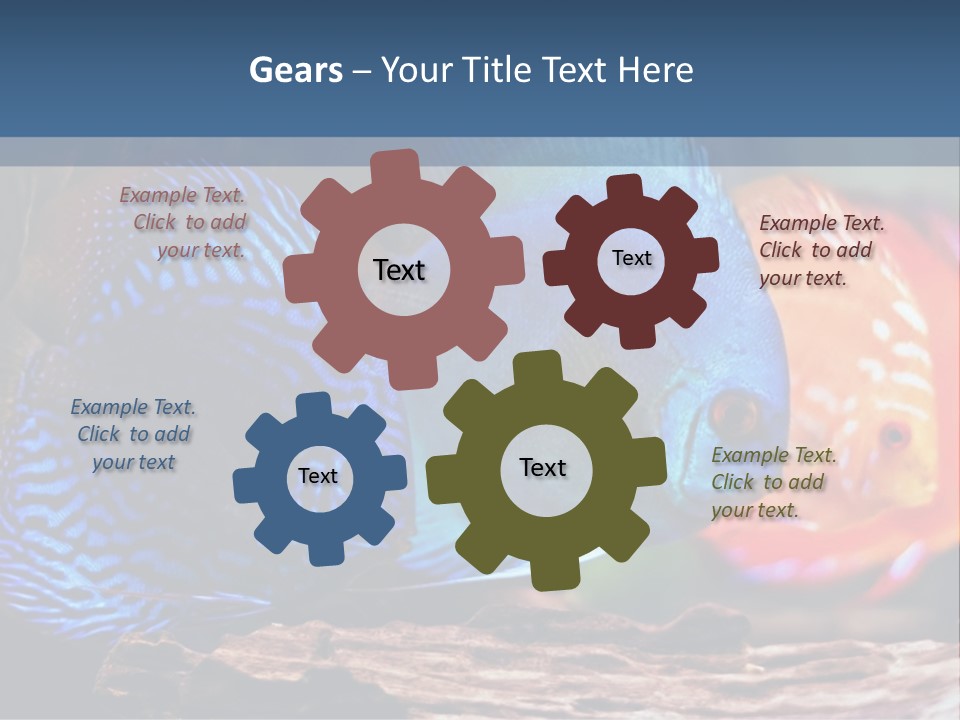 Gears – Your Title Text Here

Example Text. Click to add your text.

Text

Text

Example Text. Click to add your text.

Example Text. Click to add your text

Text

Text

Example Text. Click to add your text.